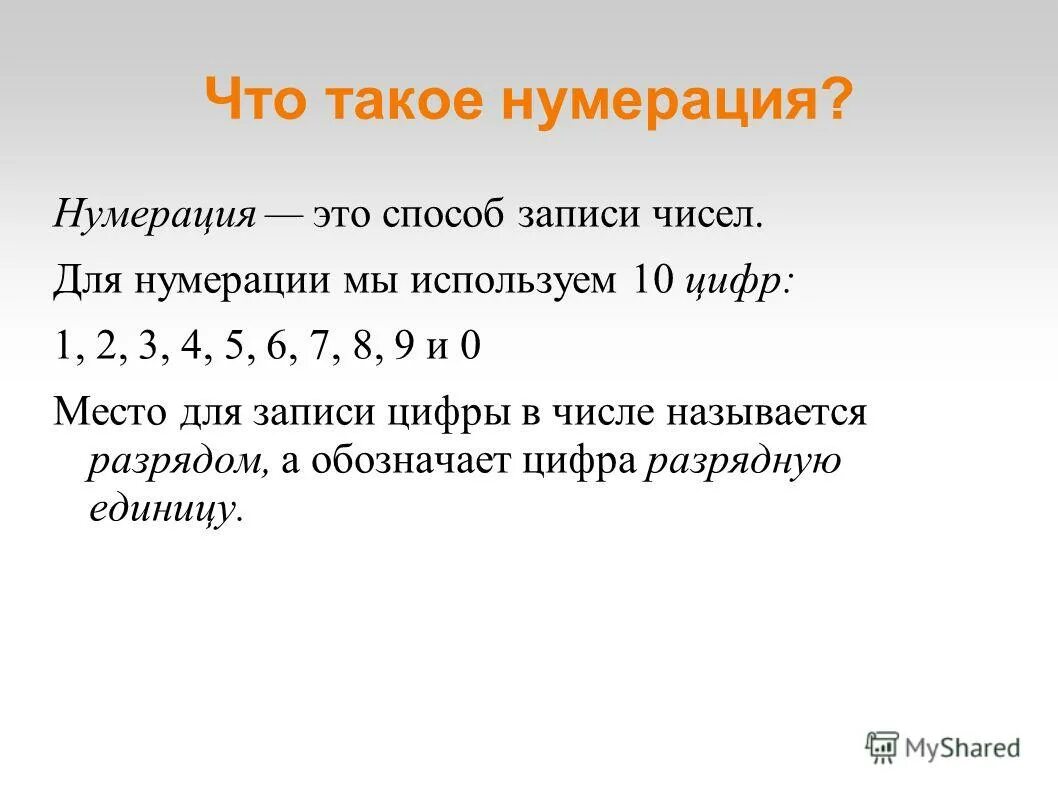 Что такое нумерация?

Нумерация — это способ записи чисел.

Для нумерации мы используем 10 цифр:

1, 2, 3, 4, 5, 6, 7, 8, 9 и 0

Место для записи цифры в числе называется разрядом, а обозначает цифра разрядную единицу.

MyShared